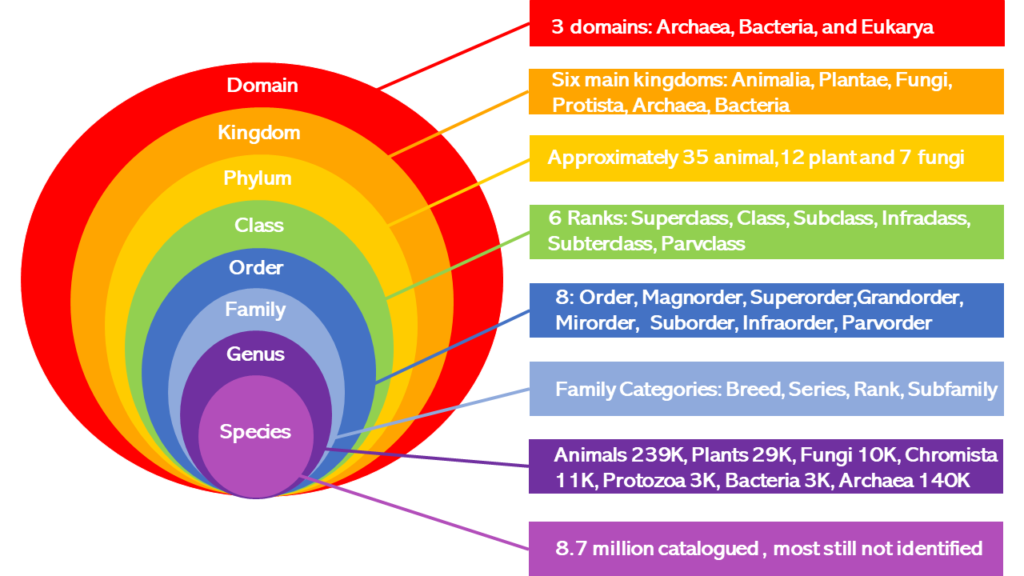 Domain
Kingdom
Phylum
Class
Order
Family
Genus
Species

3 domains: Archaea, Bacteria, and Eukarya

Six main kingdoms: Animalia, Plantae, Fungi, Protista, Archaea, Bacteria

Approximately 35 animal,12 plant and 7 fungi

6 Ranks: Superclass, Class, Subclass, Infraclass, Subterclass, Parvclass

8: Order, Magnorder, Superorder,Grandorder, Mirorder, Suborder, Infraorder, Parvorder

Family Categories: Breed, Series, Rank, Subfamily

Animals 239K, Plants 29K, Fungi 10K, Chromista 11K, Protozoa 3K, Bacteria 3K, Archaea 140K

8.7 million catalogued , most still not identified